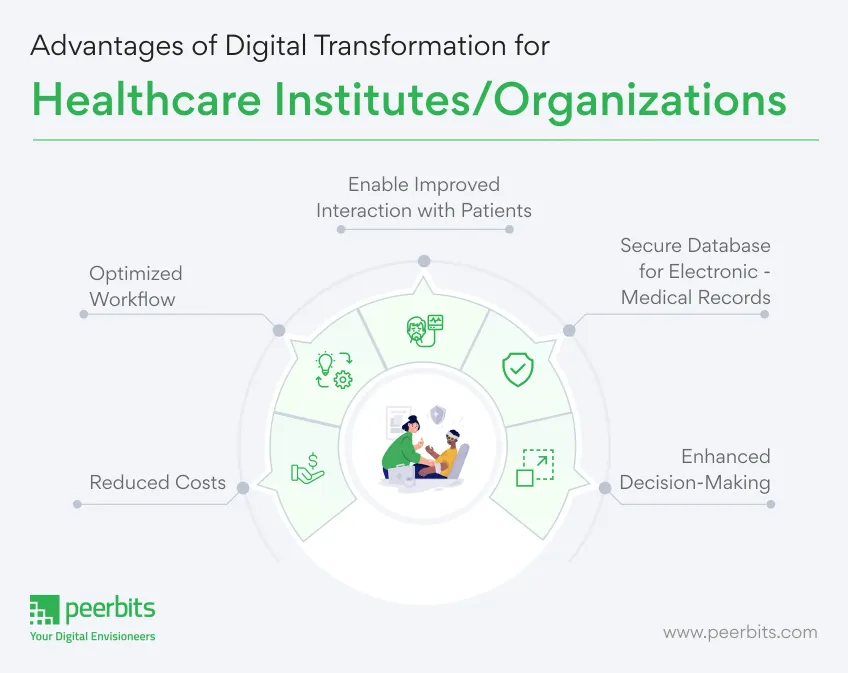 Advantages of Digital Transformation for

Healthcare Institutes/Organizations

Enable Improved Interaction with Patients

Optimized Workflow

Secure Database for Electronic - Medical Records

Reduced Costs

Enhanced Decision-Making

peerbits
Your Digital Envisioneers

www.peerbits.com